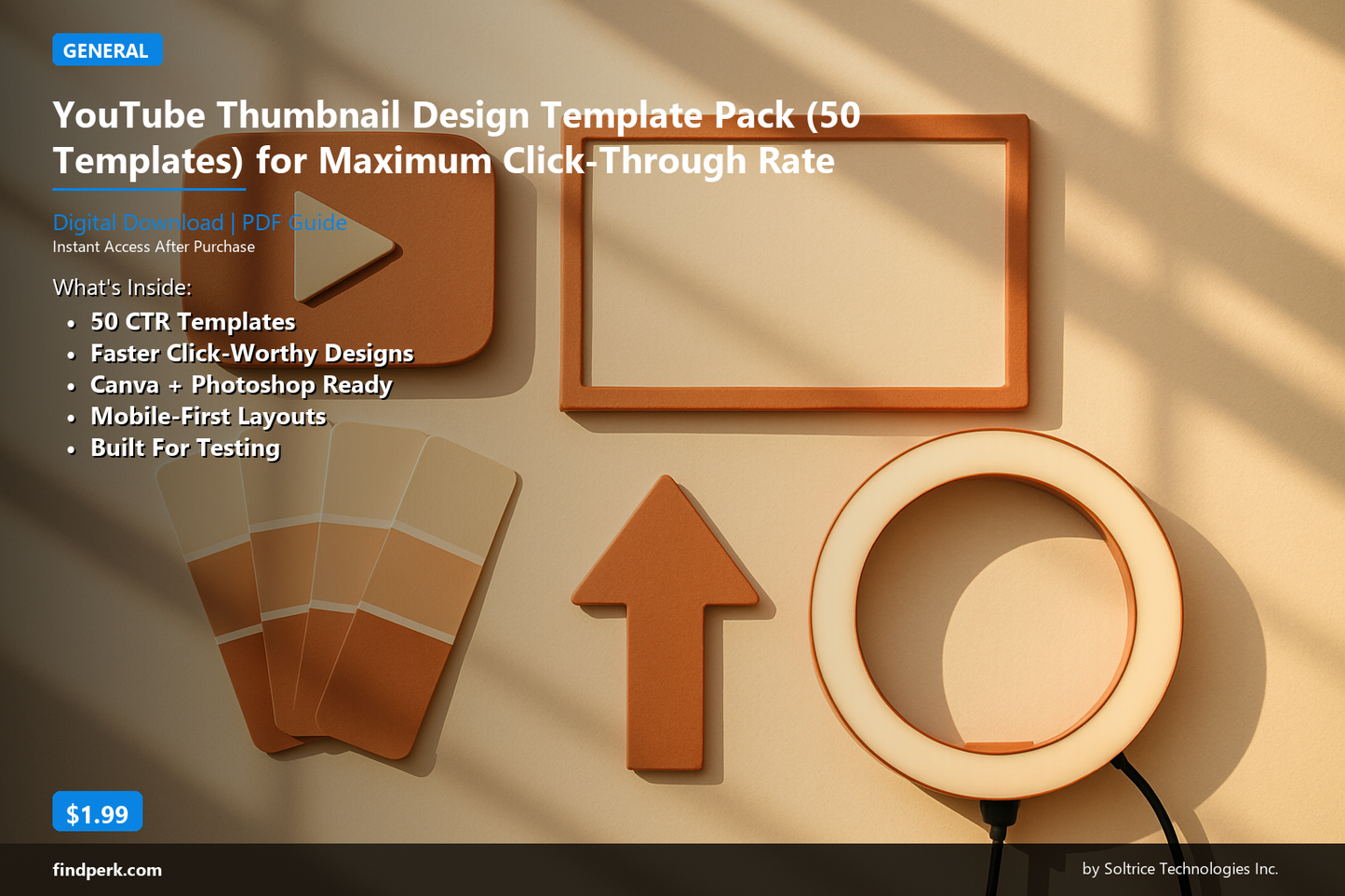 GENERAL

YouTube Thumbnail Design Template Pack (50 Templates) for Maximum Click-Through Rate

Digital Download | PDF Guide
Instant Access After Purchase

What's Inside:
• 50 CTR Templates
• Faster Click-Worthy Designs
• Canva + Photoshop Ready
• Mobile-First Layouts
• Built For Testing

$1.99

findperk.com

by Soltrice Technologies Inc.